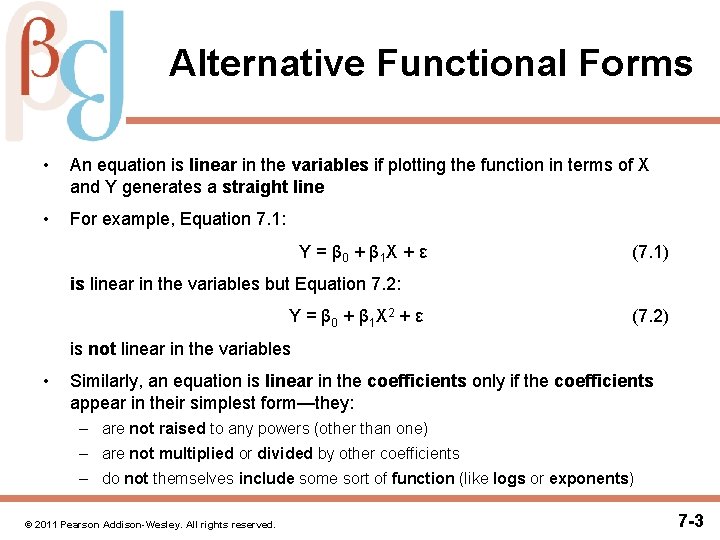 Alternative Functional Forms

• An equation is linear in the variables if plotting the function in terms of X and Y generates a straight line

• For example, Equation 7.1:

$Y = \beta_0 + \beta_1 X + \varepsilon$ (7.1)

is linear in the variables but Equation 7.2:

$Y = \beta_0 + \beta_1 X^2 + \varepsilon$ (7.2)

is not linear in the variables

• Similarly, an equation is linear in the coefficients only if the coefficients appear in their simplest form—they:

– are not raised to any powers (other than one)

– are not multiplied or divided by other coefficients

– do not themselves include some sort of function (like logs or exponents)

© 2011 Pearson Addison-Wesley. All rights reserved.

7-3